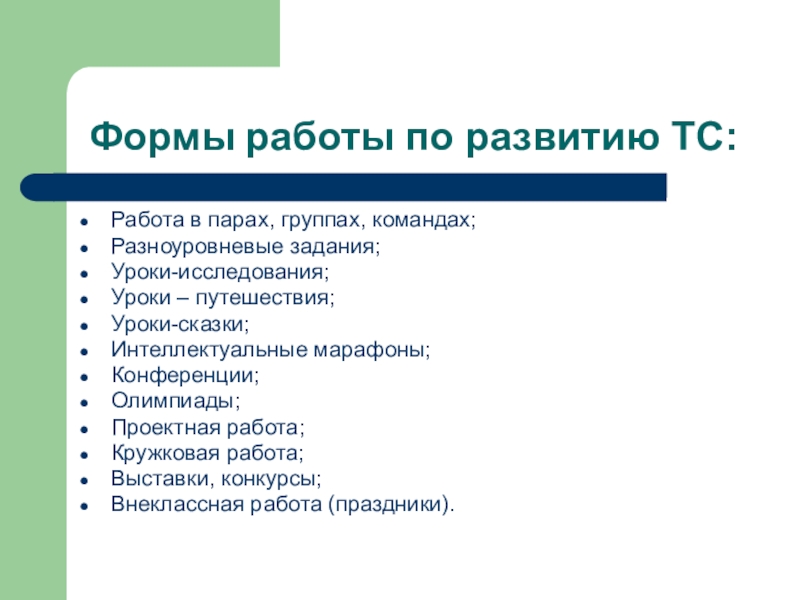 Формы работы по развитию ТС:

- Работа в парах, группах, командах;
- Разноуровневые задания;
- Уроки-исследования;
- Уроки – путешествия;
- Уроки-сказки;
- Интеллектуальные марафоны;
- Конференции;
- Олимпиады;
- Проектная работа;
- Кружковая работа;
- Выставки, конкурсы;
- Внеклассная работа (праздники).